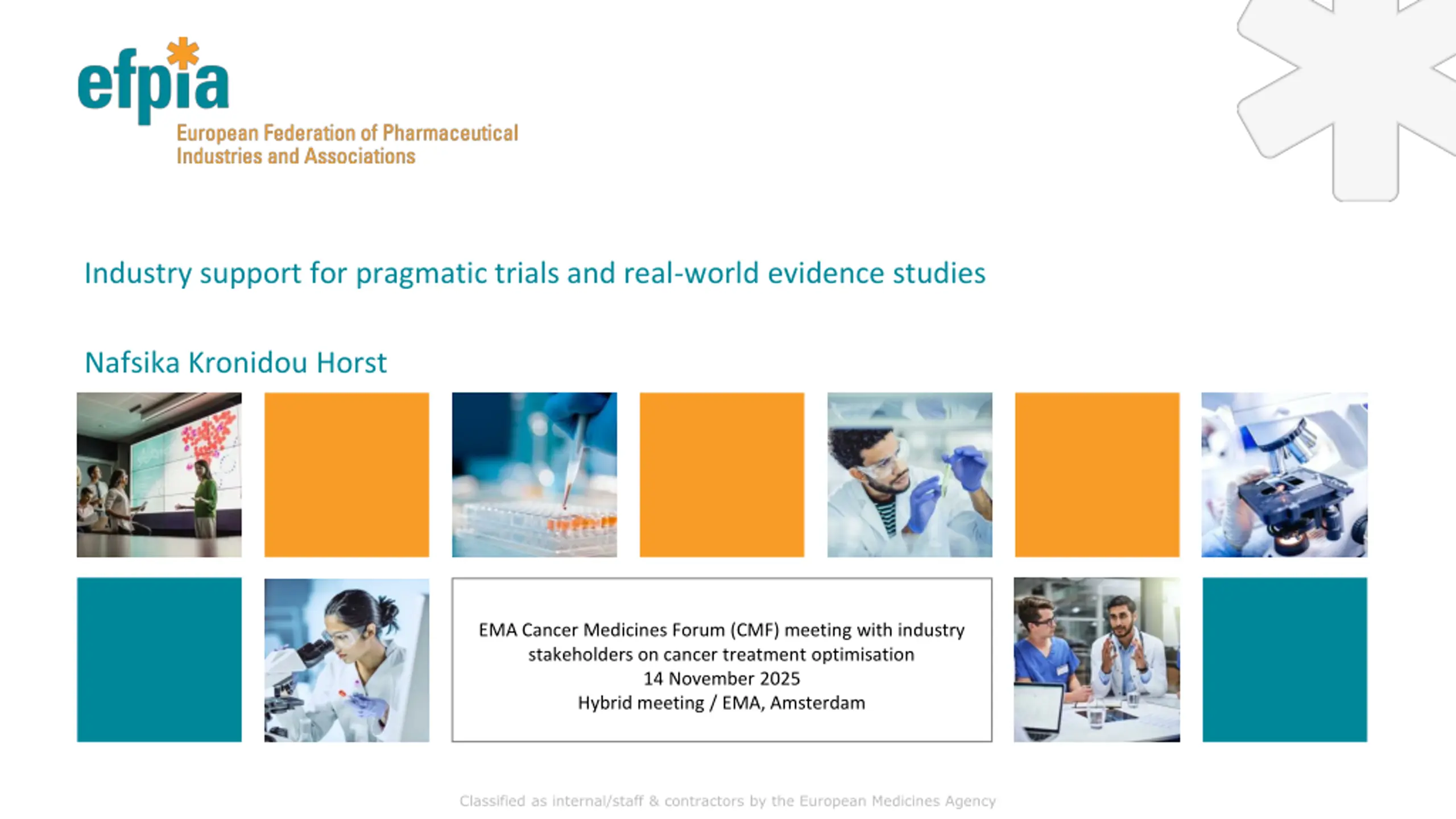 efpia
European Federation of Pharmaceutical Industries and Associations

Industry support for pragmatic trials and real-world evidence studies

Nafsika Kronidou Horst

EMA Cancer Medicines Forum (CMF) meeting with industry stakeholders on cancer treatment optimisation
14 November 2025
Hybrid meeting / EMA, Amsterdam

Classified as internal/staff & contractors by the European Medicines Agency